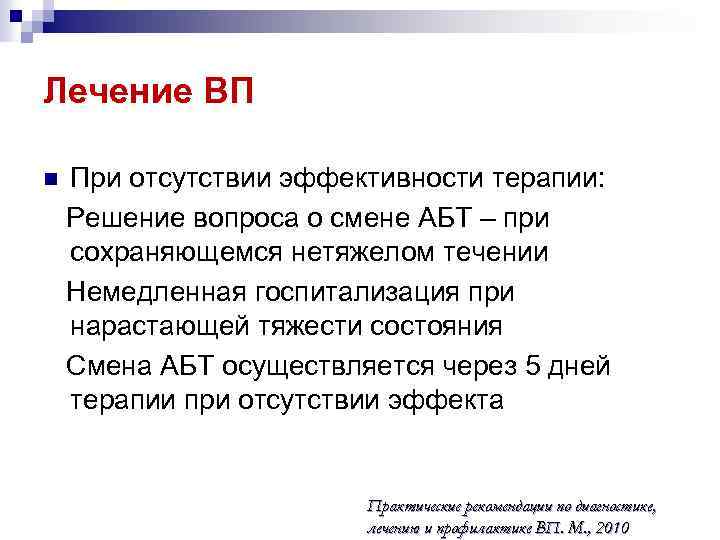 Лечение ВП

При отсутствии эффективности терапии:

Решение вопроса о смене АБТ – при сохраняющемся нетяжелом течении

Немедленная госпитализация при нарастающей тяжести состояния

Смена АБТ осуществляется через 5 дней терапии при отсутствии эффекта

Практические рекомендации по диагностике, лечению и профилактике ВП. М., 2010